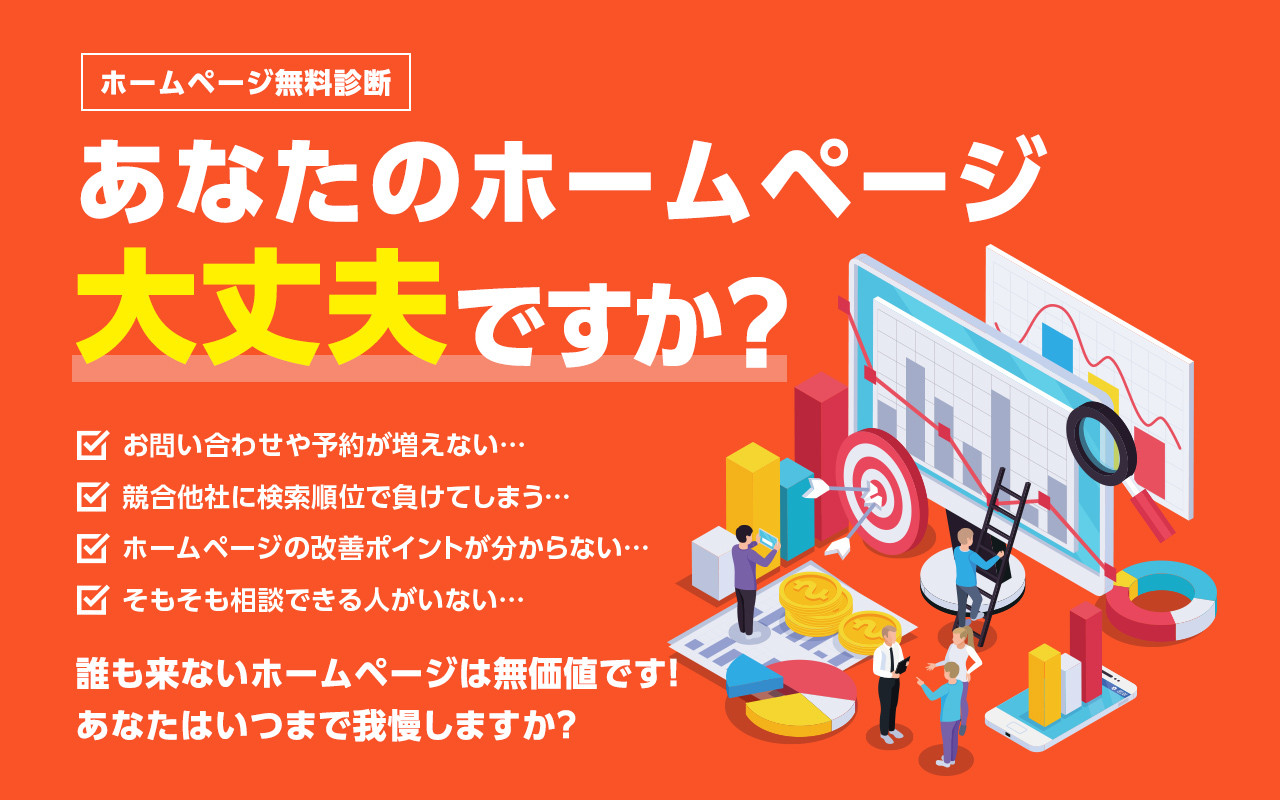 ホームページ無料診断

あなたのホームページ
大丈夫ですか?

お問い合わせや予約が増えない…
競合他社に検索順位で負けてしまう…
ホームページの改善ポイントが分からない…
そもそも相談できる人がいない…

誰も来ないホームページは無価値です!
あなたはいつまで我慢しますか?